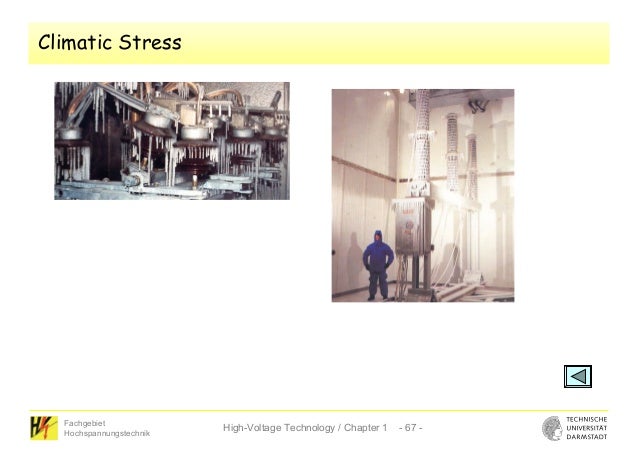 Climatic Stress

Fachgebiet
Hochspannungstechnik

High-Voltage Technology / Chapter 1 - 67 -

TECHNISCHE
UNIVERSITÄT
DARMSTADT